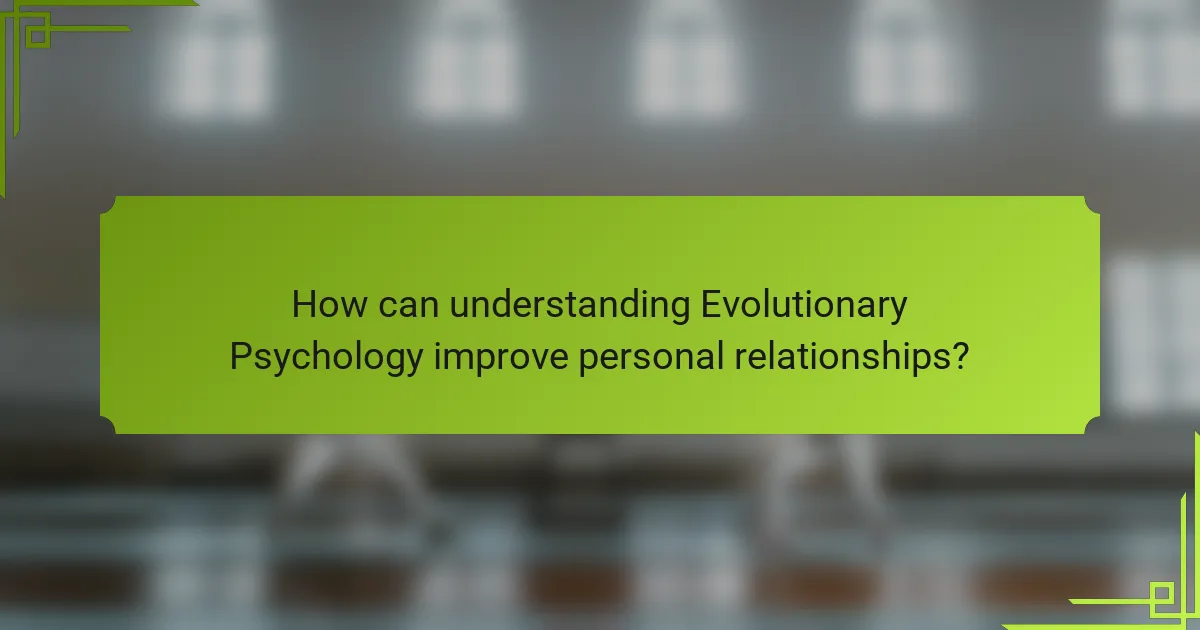 How can understanding Evolutionary Psychology improve personal relationships?